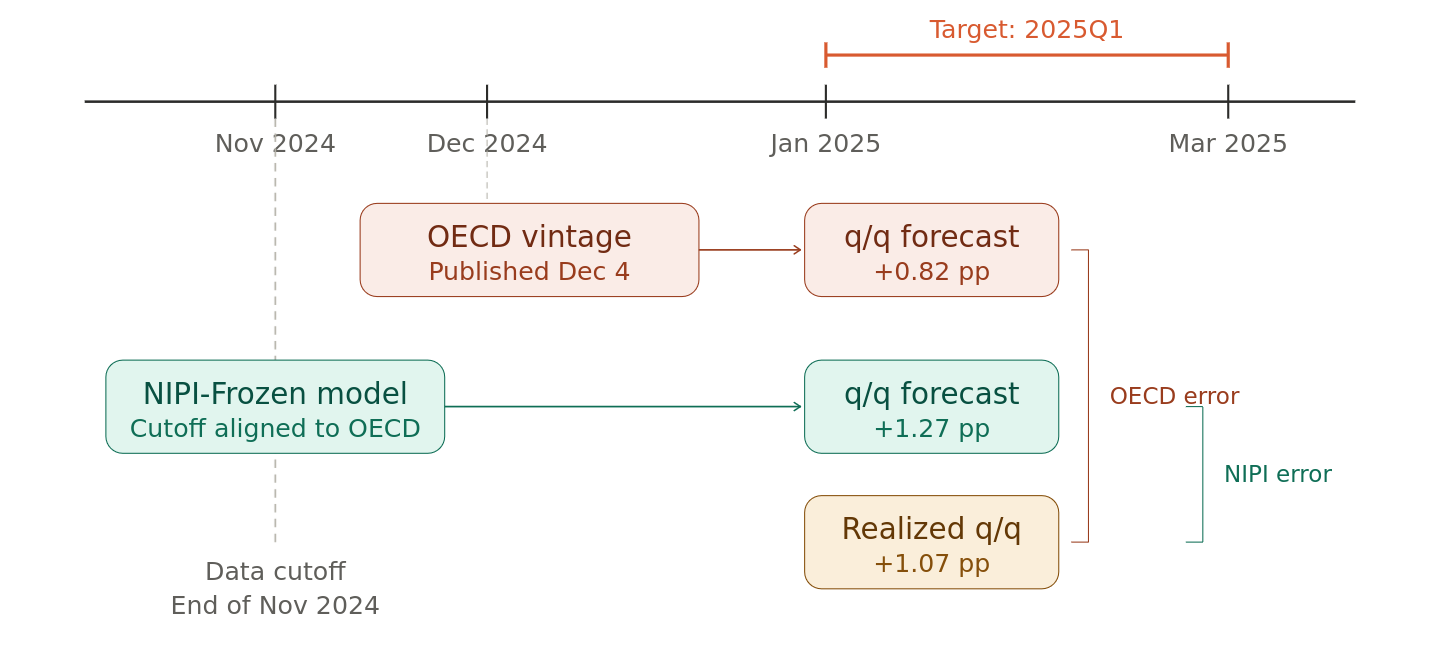 Target: 2025Q1

Nov 2024
Dec 2024
Jan 2025
Mar 2025

OECD vintage
Published Dec 4

q/q forecast
+0.82 pp

NIPI-Frozen model
Cutoff aligned to OECD

q/q forecast
+1.27 pp

OECD error

NIPI error

Realized q/q
+1.07 pp

Data cutoff
End of Nov 2024